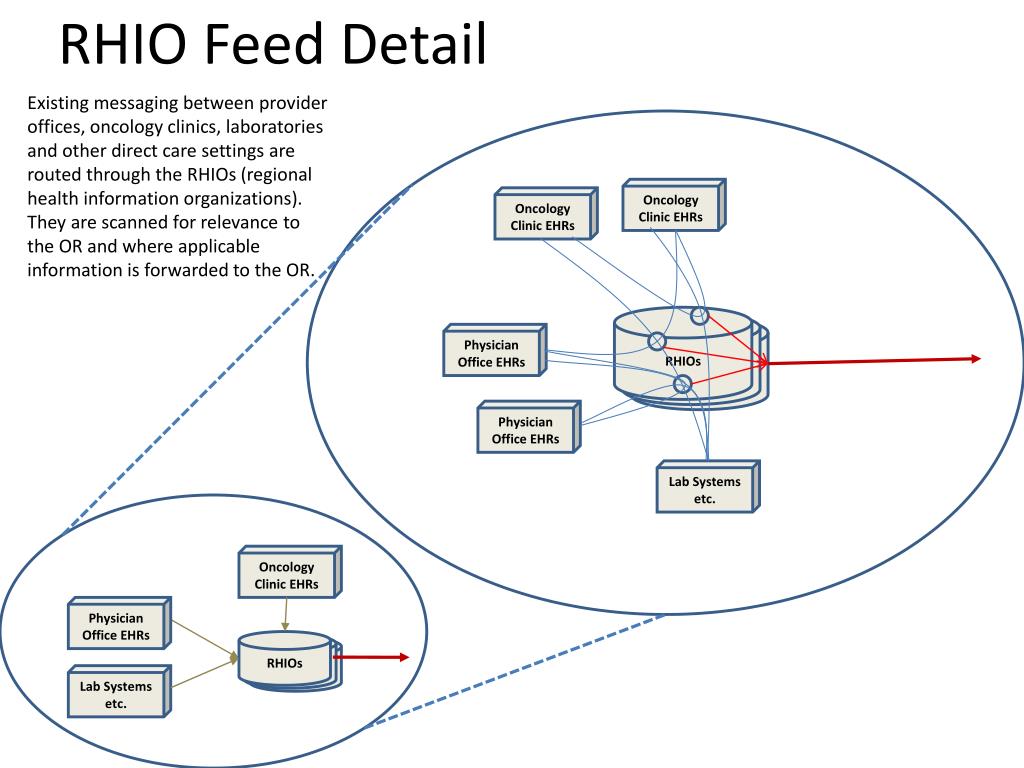 RHIO Feed Detail

Existing messaging between provider offices, oncology clinics, laboratories and other direct care settings are routed through the RHIOs (regional health information organizations). They are scanned for relevance to the OR and where applicable information is forwarded to the OR.

Oncology Clinic EHRs

Oncology Clinic EHRs

Physician Office EHRs

RHIOs

Physician Office EHRs

Lab Systems etc.

Oncology Clinic EHRs

Physician Office EHRs

RHIOs

Lab Systems etc.